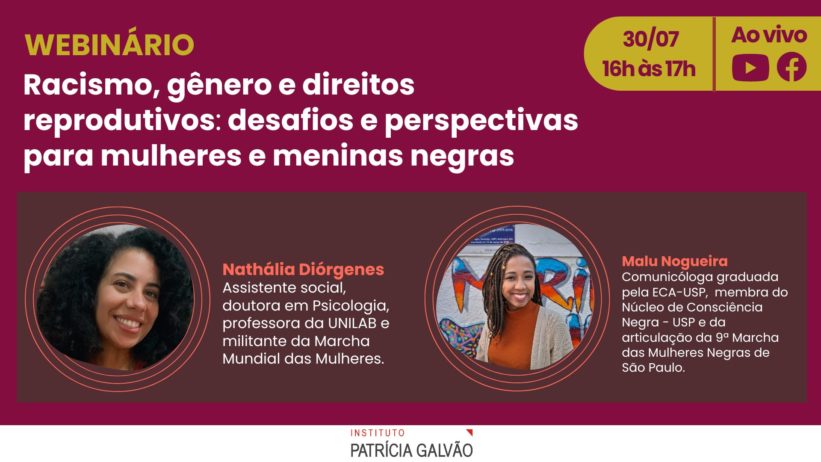 WEBINÁRIO

Racismo, gênero e direitos reprodutivos: desafios e perspectivas para mulheres e meninas negras

30/07
16h às 17h

Ao vivo

Nathália Diórgenes
Assistente social, doutora em Psicologia, professora da UNILAB e militante da Marcha Mundial das Mulheres.

Malu Nogueira
Comunicóloga graduada pela ECA-USP, membra do Núcleo de Consciência Negra - USP e da articulação da 9ª Marcha das Mulheres Negras de São Paulo.

INSTITUTO
PATRÍCIA GALVÃO